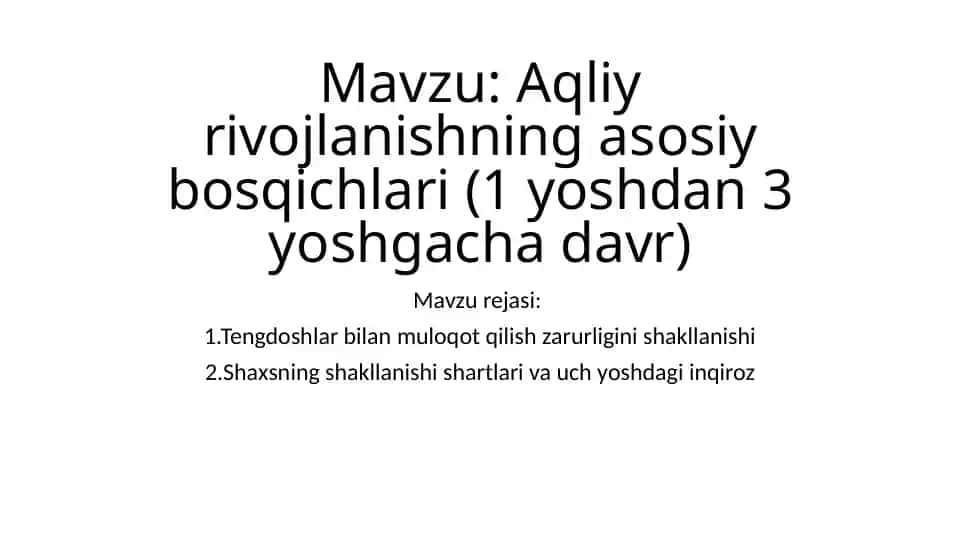 Mavzu: Aqliy rivojlanishning asosiy bosqichlari (1 yoshdan 3 yoshgacha davr)

Mavzu rejasi:

1.Tengdoshlar bilan muloqot qilish zarurligini shakllanishi

2.Shaxsning shakllanishi shartlari va uch yoshdagi inqiroz